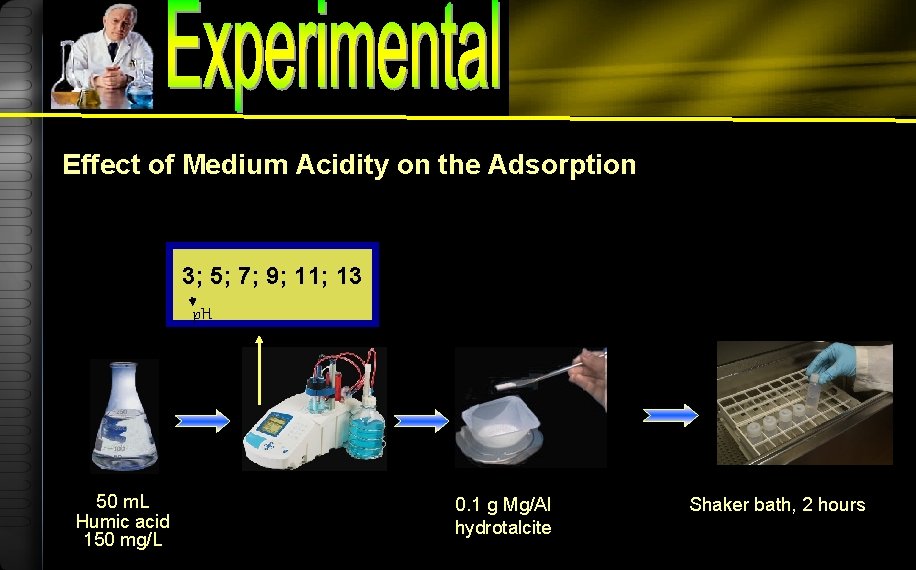 Experimental

Effect of Medium Acidity on the Adsorption

3; 5; 7; 9; 11; 13
pH

50 mL
Humic acid
150 mg/L

0.1 g Mg/Al
hydrotalcite

Shaker bath, 2 hours